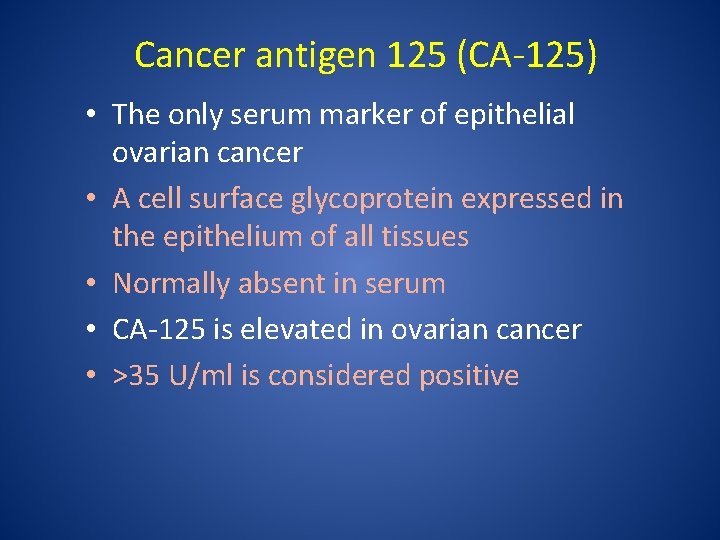 Cancer antigen 125 (CA-125)

• The only serum marker of epithelial ovarian cancer

• A cell surface glycoprotein expressed in the epithelium of all tissues

• Normally absent in serum

• CA-125 is elevated in ovarian cancer

• >35 U/ml is considered positive